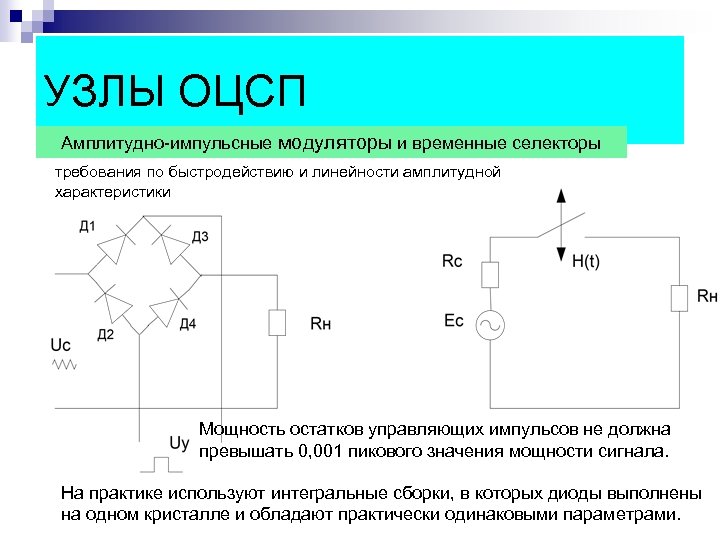 УЗЛЫ ОЦСП

Амплитудно-импульсные модуляторы и временные селекторы

требования по быстродействию и линейности амплитудной характеристики

Д1
Д3
Д2
Д4
Rн
Uc
Uy

Rc
H(t)
Ec
Rн

Мощность остатков управляющих импульсов не должна превышать 0,001 пикового значения мощности сигнала.

На практике используют интегральные сборки, в которых диоды выполнены на одном кристалле и обладают практически одинаковыми параметрами.